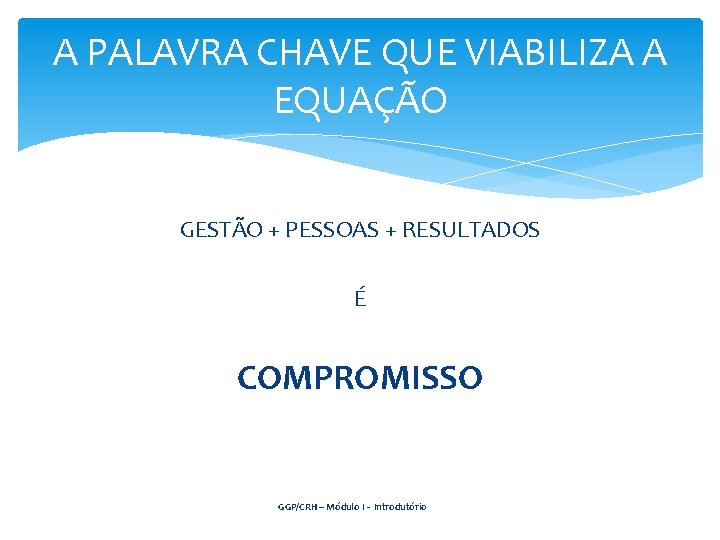 A PALAVRA CHAVE QUE VIABILIZA A EQUAÇÃO

GESTÃO + PESSOAS + RESULTADOS

É

COMPROMISSO

GGP/CRH – Módulo I - Introdutório